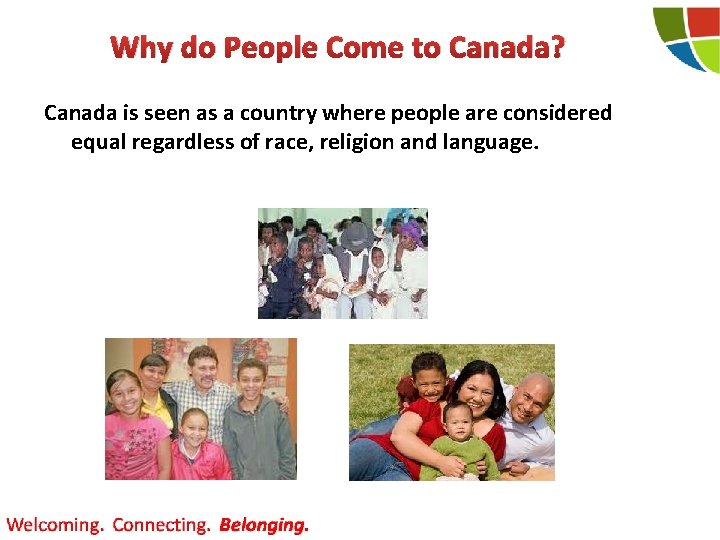 Why do People Come to Canada?

Canada is seen as a country where people are considered equal regardless of race, religion and language.

Welcoming. Connecting. Belonging.